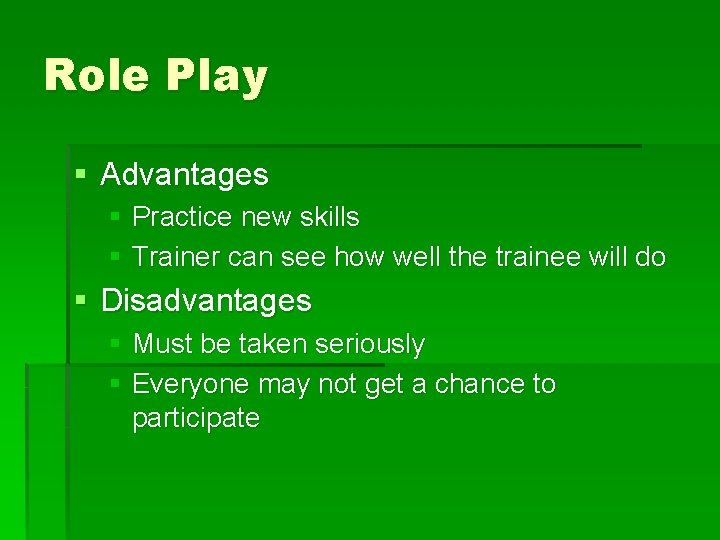 Role Play

- Advantages
  - Practice new skills
  - Trainer can see how well the trainee will do
- Disadvantages
  - Must be taken seriously
  - Everyone may not get a chance to participate